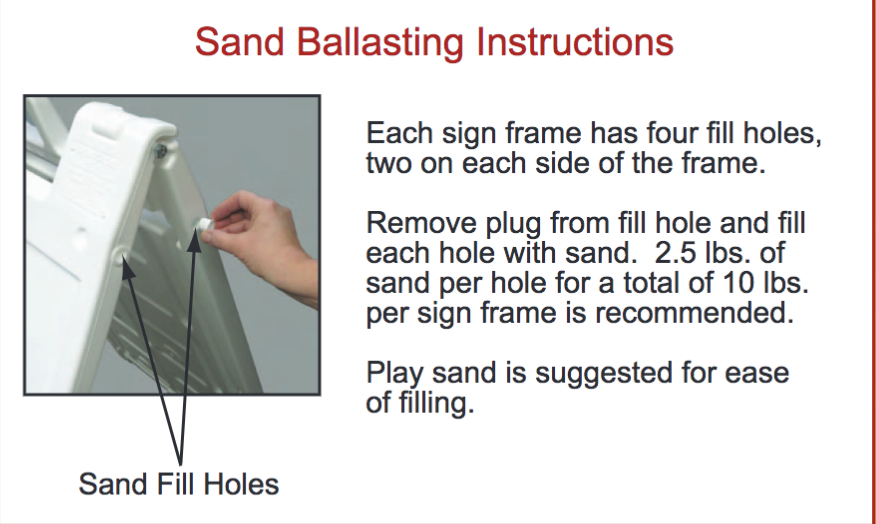 Sand Ballasting Instructions

Each sign frame has four fill holes, two on each side of the frame.

Remove plug from fill hole and fill each hole with sand. 2.5 lbs. of sand per hole for a total of 10 lbs. per sign frame is recommended.

Play sand is suggested for ease of filling.

Sand Fill Holes